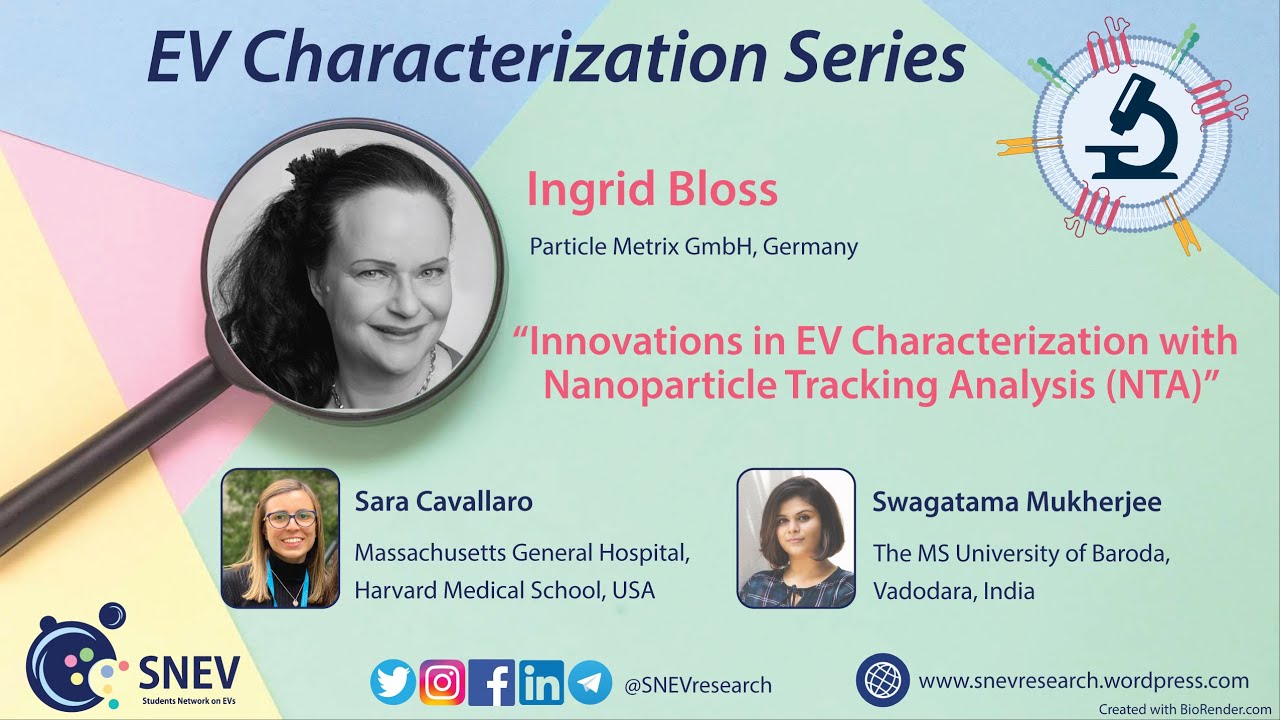 EV Characterization Series

Ingrid Bloss

Particle Metrix GmbH, Germany

“Innovations in EV Characterization with Nanoparticle Tracking Analysis (NTA)”

Sara Cavallaro

Massachusetts General Hospital, Harvard Medical School, USA

Swagatama Mukherjee

The MS University of Baroda, Vadodara, India

SNEV
Students Network on EVs

@SNEVresearch

www.snevresearch.wordpress.com

Created with BioRender.com